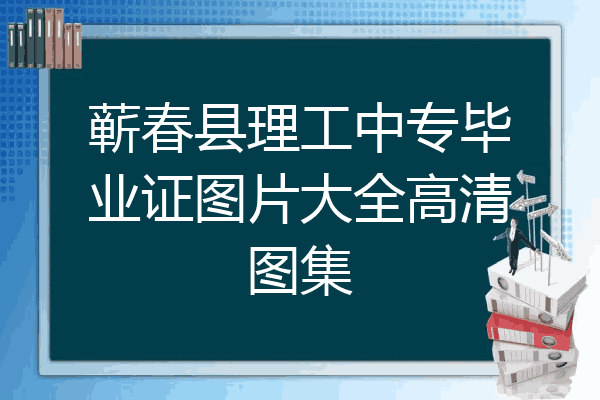 蕲春县理工中专毕业证图片大全高清图集